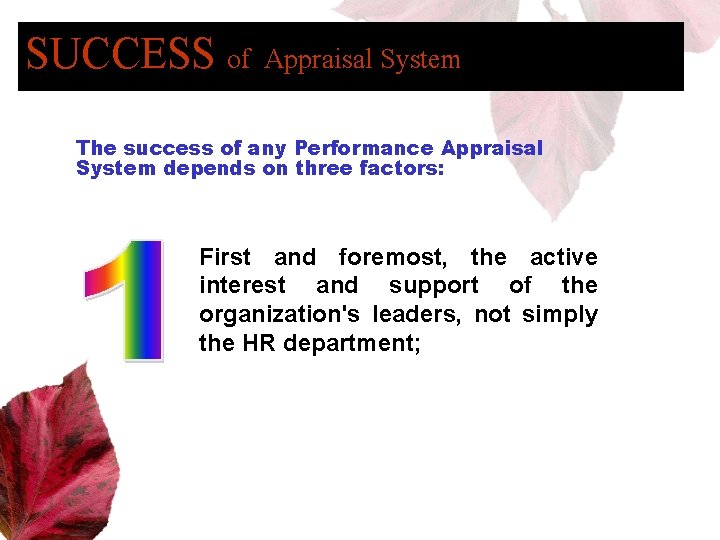 SUCCESS of Appraisal System

The success of any Performance Appraisal System depends on three factors:

1

First and foremost, the active interest and support of the organization's leaders, not simply the HR department;